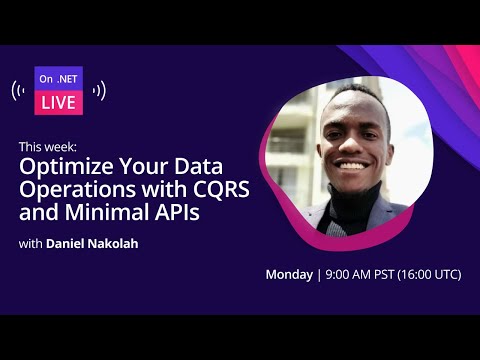 On .NET
LIVE

This week:
Optimize Your Data Operations with CQRS and Minimal APIs

with Daniel Nakolah

Monday | 9:00 AM PST (16:00 UTC)